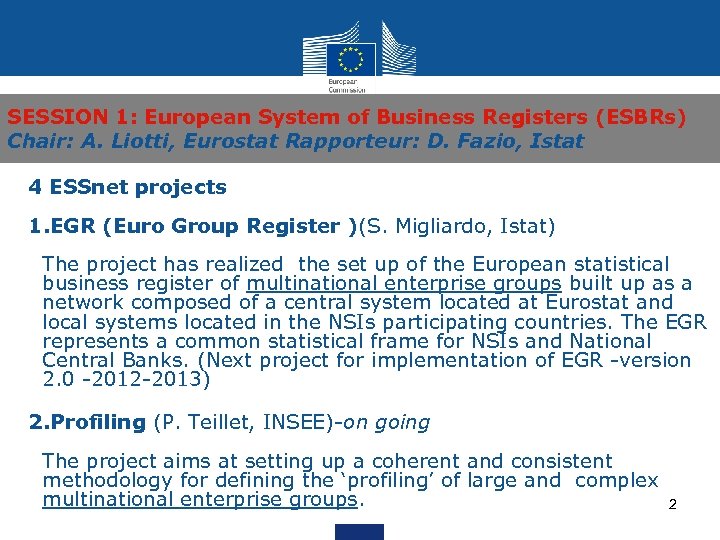 European Commission

SESSION 1: European System of Business Registers (ESBRs)
Chair: A. Liotti, Eurostat Rapporteur: D. Fazio, Istat

4 ESSnet projects

1.EGR (Euro Group Register )(S. Migliardo, Istat)

The project has realized the set up of the European statistical business register of multinational enterprise groups built up as a network composed of a central system located at Eurostat and local systems located in the NSIs participating countries. The EGR represents a common statistical frame for NSIs and National Central Banks. (Next project for implementation of EGR -version 2.0 -2012-2013)

2.Profiling (P. Teillet, INSEE)-on going

The project aims at setting up a coherent and consistent methodology for defining the 'profiling' of large and complex multinational enterprise groups.

2